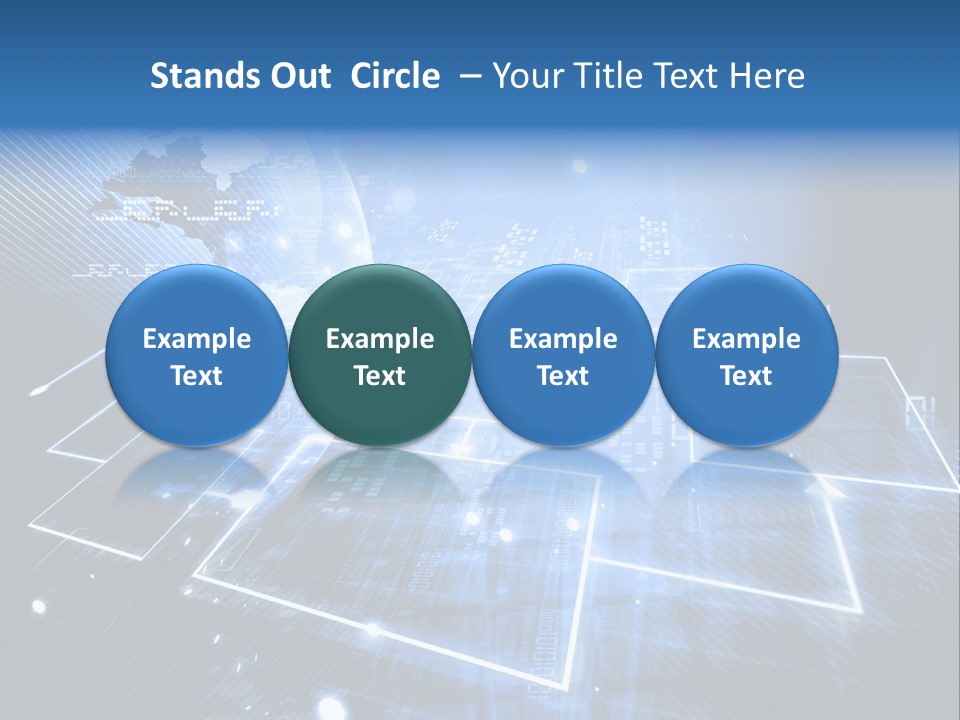 Stands Out Circle – Your Title Text Here

Example Text

Example Text

Example Text

Example Text